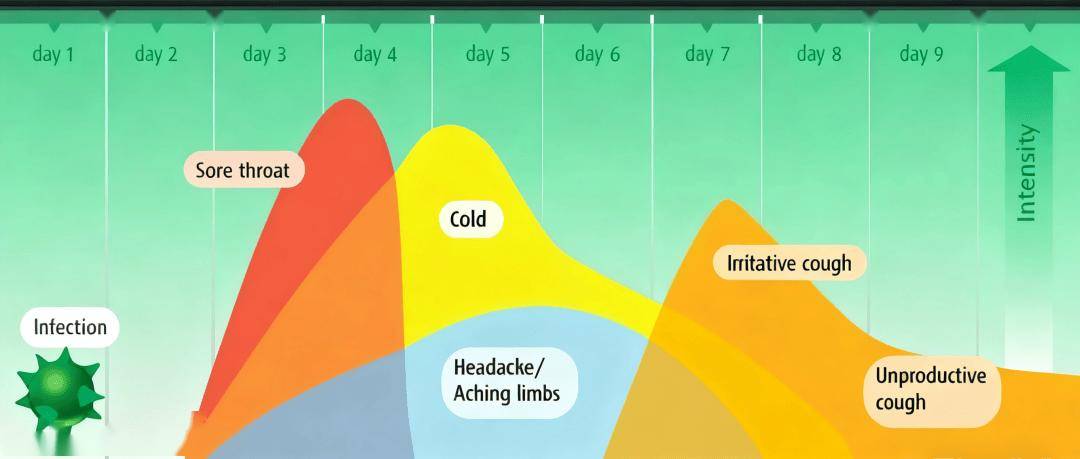 day 1 day 2 day 3 day 4 day 5 day 6 day 7 day 8 day 9

Intensity

Sore throat

Cold

Irritative cough

Infection

Headacke/ Aching limbs

Unproductive cough